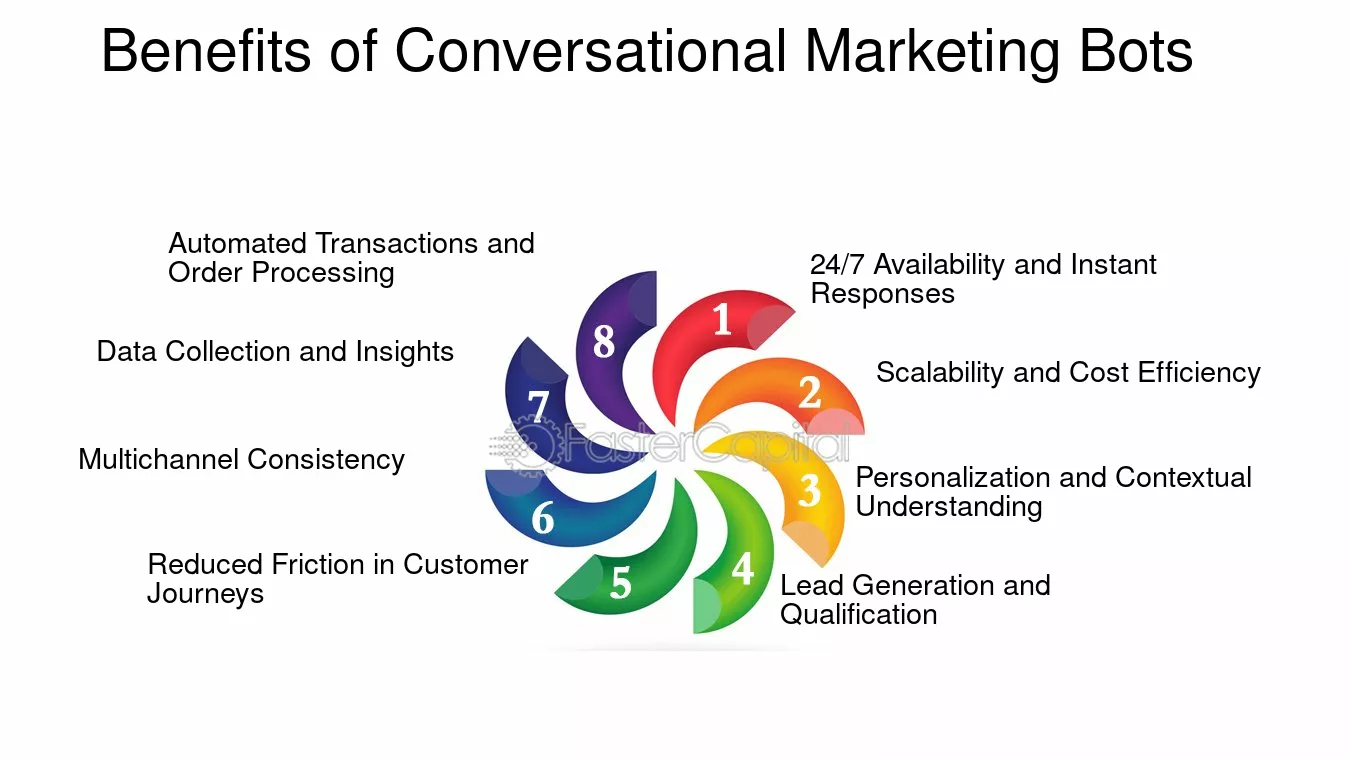 Benefits of Conversational Marketing Bots

1
24/7 Availability and Instant Responses

2
Scalability and Cost Efficiency

3
Personalization and Contextual Understanding

4
Lead Generation and Qualification

5
Reduced Friction in Customer Journeys

6
Multichannel Consistency

7
Data Collection and Insights

8
Automated Transactions and Order Processing

FasterCapital